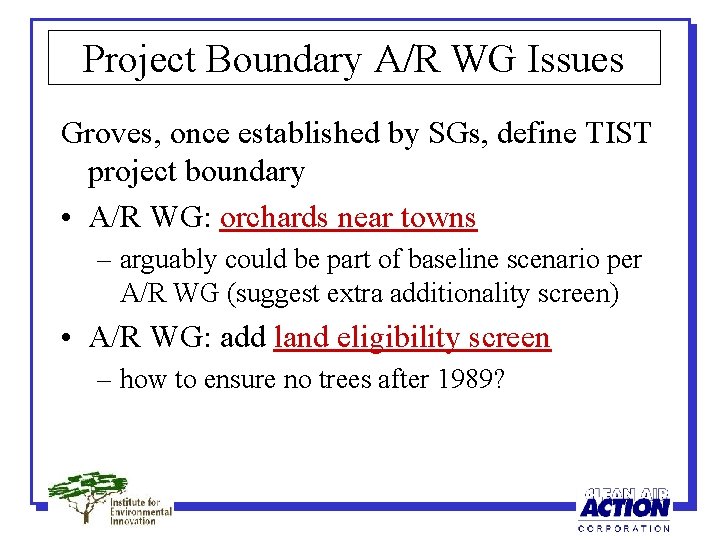 Project Boundary A/R WG Issues

Groves, once established by SGs, define TIST project boundary

• A/R WG: orchards near towns

– arguably could be part of baseline scenario per A/R WG (suggest extra additionality screen)

• A/R WG: add land eligibility screen

– how to ensure no trees after 1989?

Institute for Environmental Innovation

CLEAN AIR ACTION CORPORATION